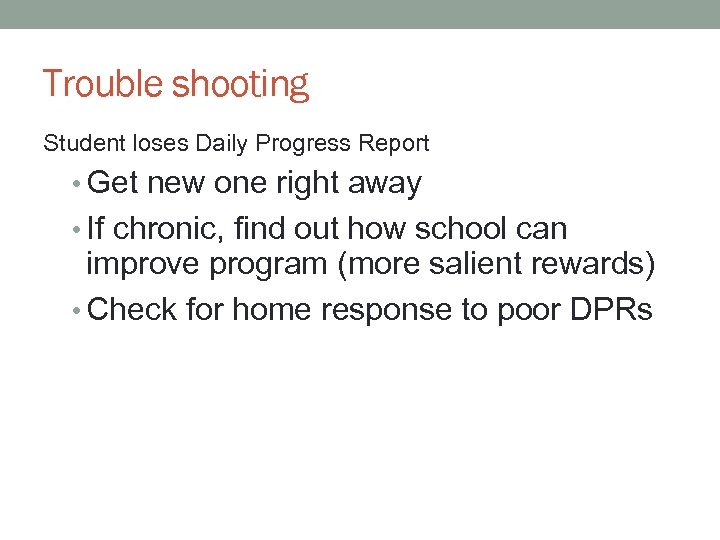 Trouble shooting

Student loses Daily Progress Report

• Get new one right away
• If chronic, find out how school can improve program (more salient rewards)
• Check for home response to poor DPRs